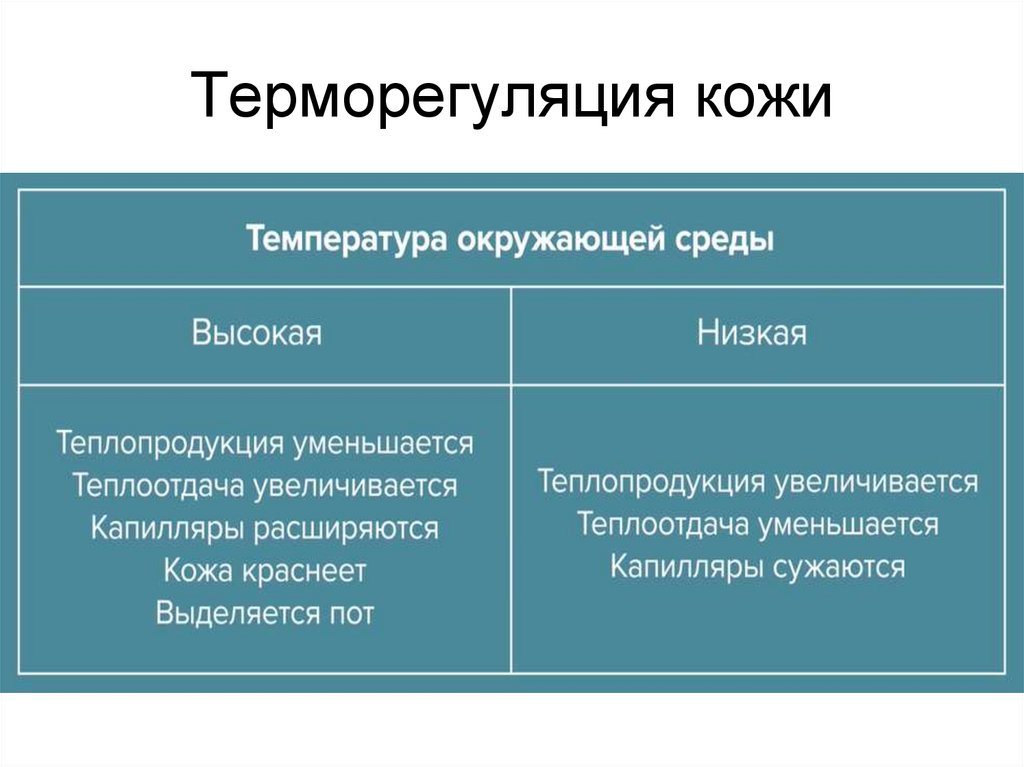 Терморегуляция кожи

| Температура окружающей среды | |
|---|---|
| Высокая | Низкая |
| Теплопродукция уменьшается Теплоотдача увеличивается Капилляры расширяются Кожа краснеет Выделяется пот | Теплопродукция увеличивается Теплоотдача уменьшается Капилляры сужаются |